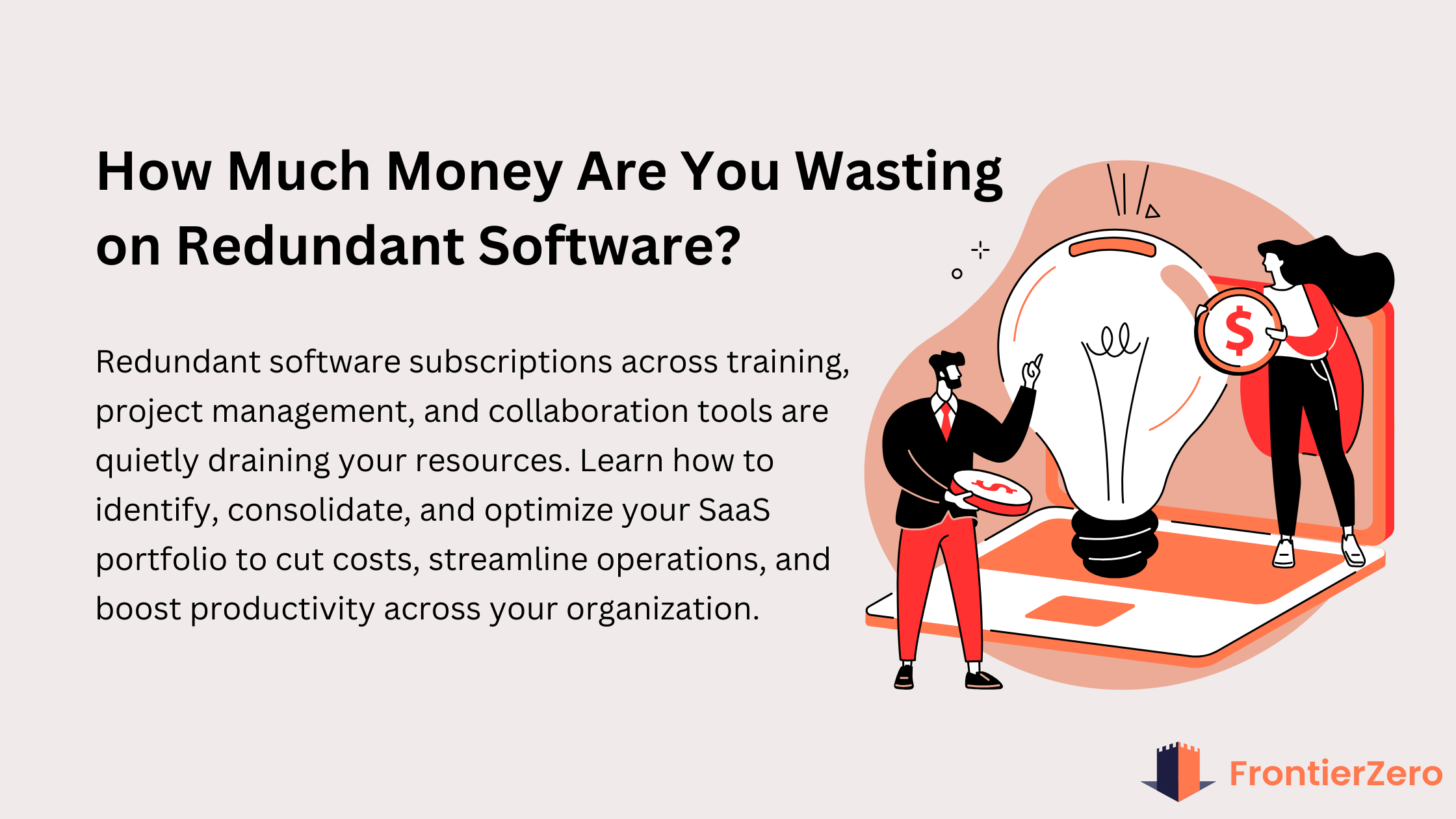 How Much Money Are You Wasting on Redundant Software?

Redundant software subscriptions across training, project management, and collaboration tools are quietly draining your resources. Learn how to identify, consolidate, and optimize your SaaS portfolio to cut costs, streamline operations, and boost productivity across your organization.

$

$

FrontierZero